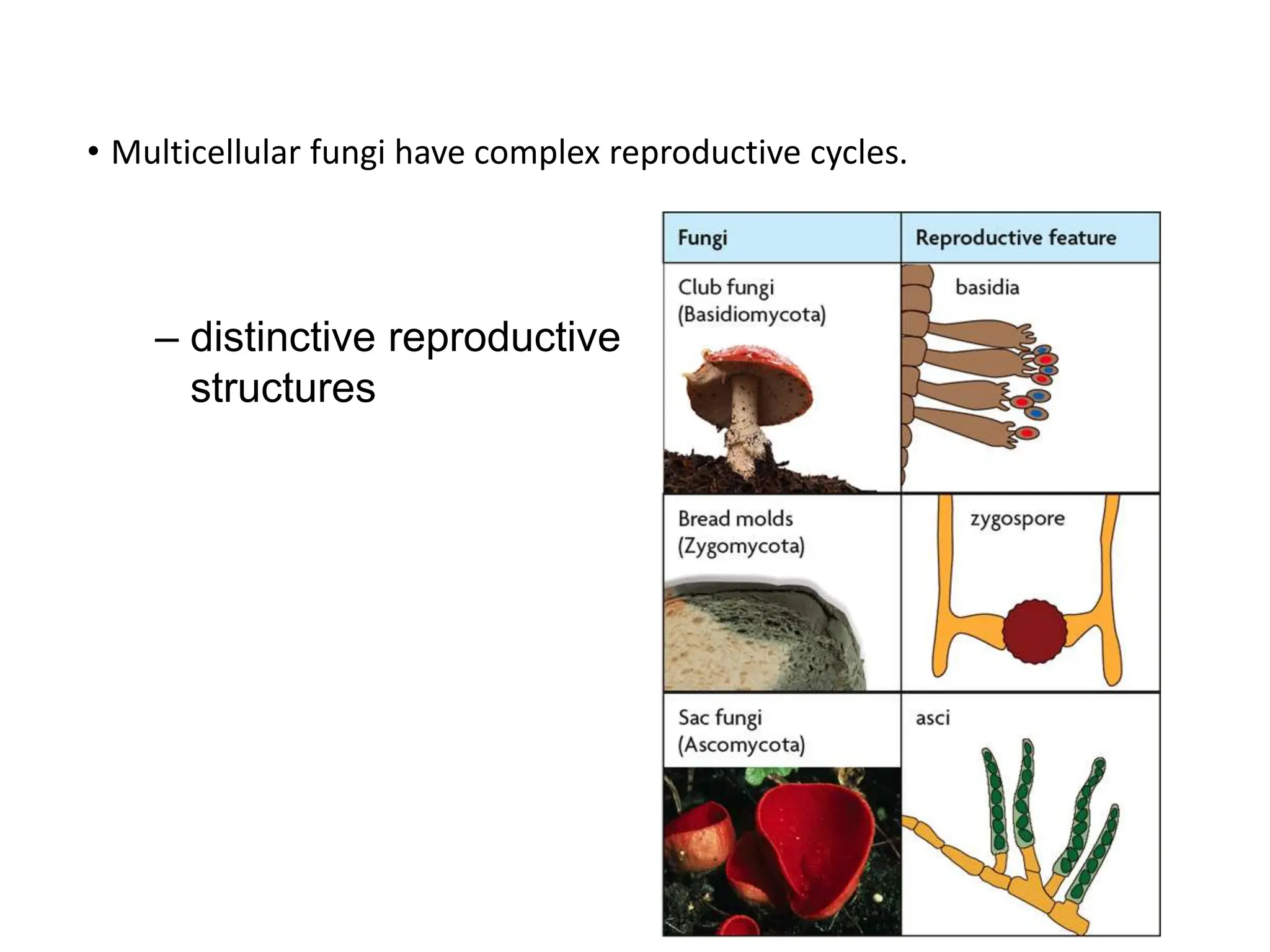 • Multicellular fungi have complex reproductive cycles.

– distinctive reproductive structures

| Fungi | Reproductive feature |
|---|---|
| Club fungi (Basidiomycota) | basidia |
| Bread molds (Zygomycota) | zygospore |
| Sac fungi (Ascomycota) | asci |